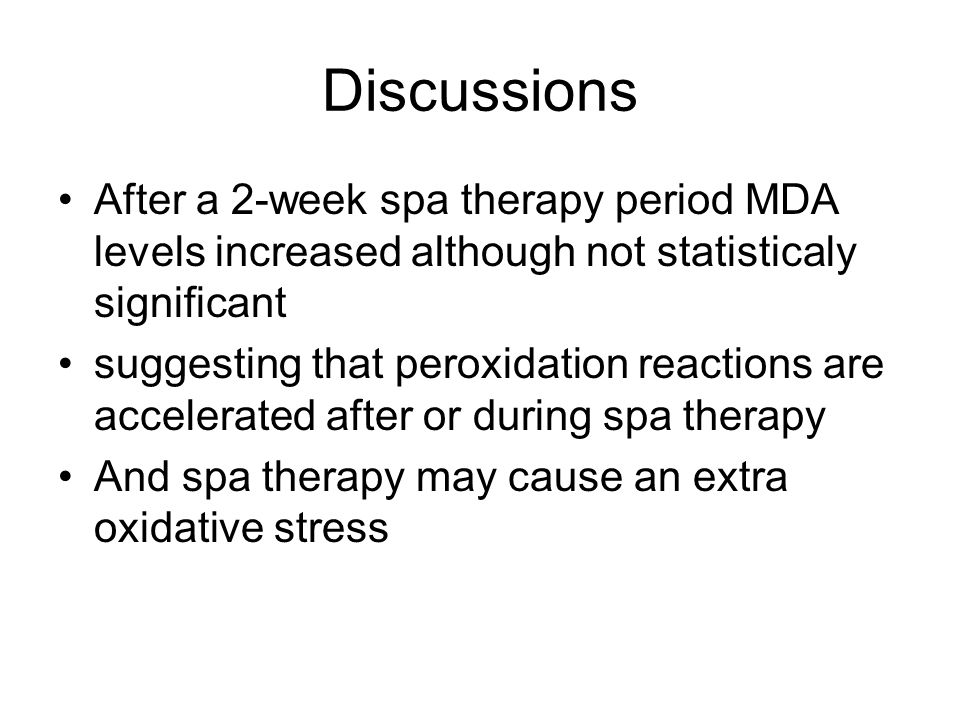 Discussions

• After a 2-week spa therapy period MDA levels increased although not statisticaly significant
• suggesting that peroxidation reactions are accelerated after or during spa therapy
• And spa therapy may cause an extra oxidative stress